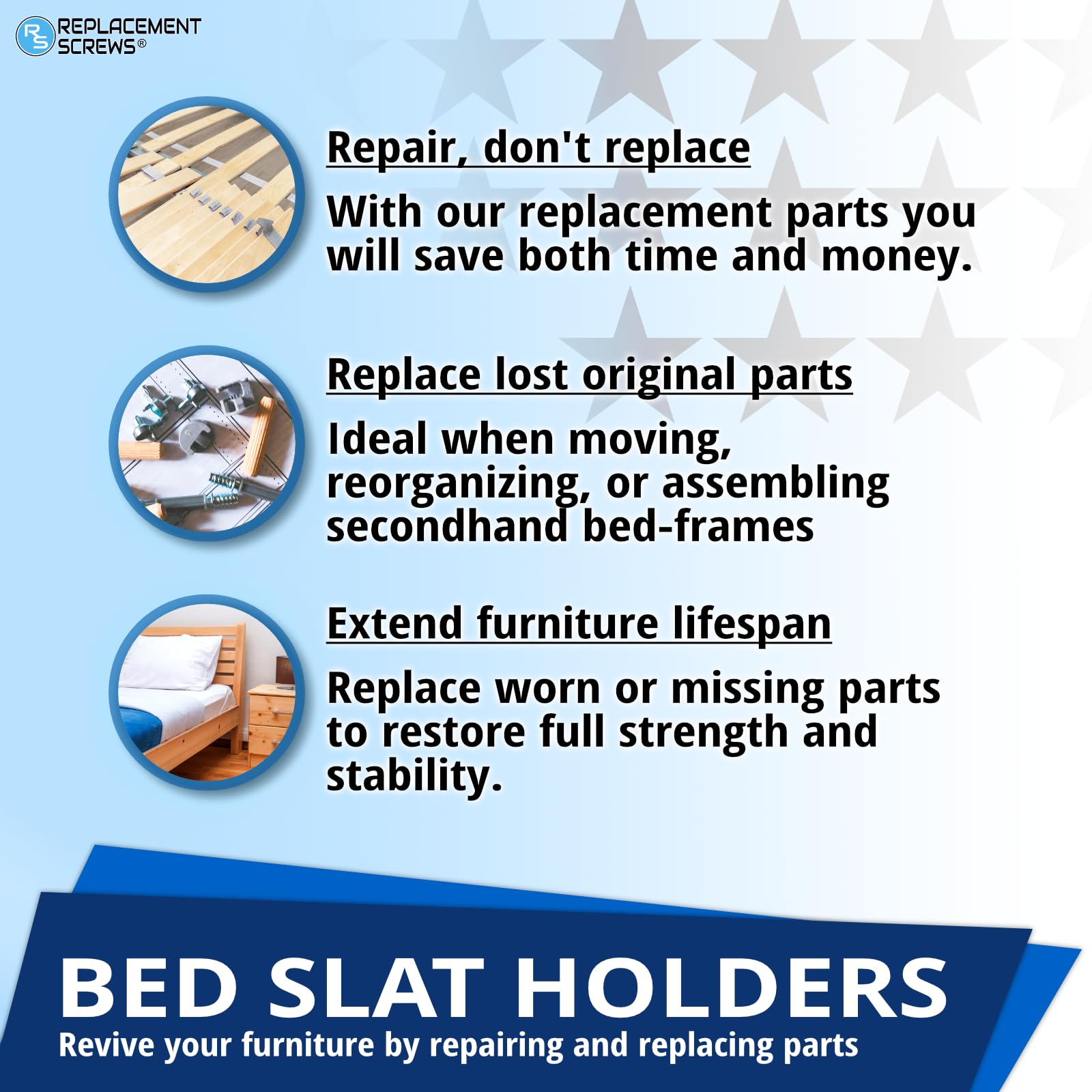 RS REPLACEMENT SCREWS®

Repair, don't replace

With our replacement parts you will save both time and money.

Replace lost original parts

Ideal when moving, reorganizing, or assembling secondhand bed-frames

Extend furniture lifespan

Replace worn or missing parts to restore full strength and stability.

BED SLAT HOLDERS

Revive your furniture by repairing and replacing parts